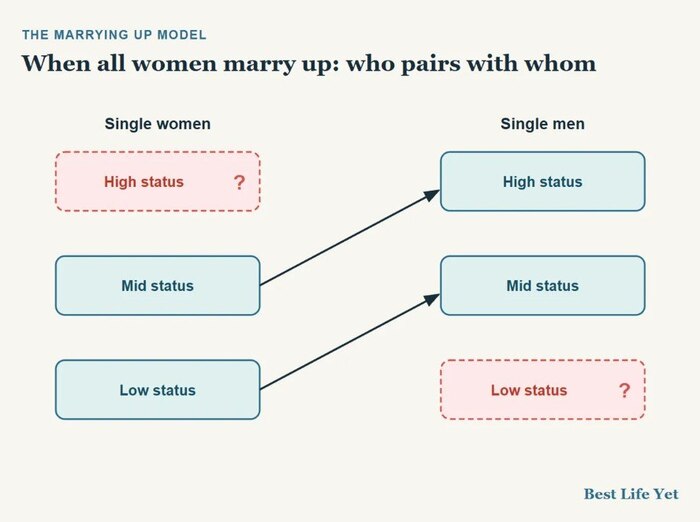 THE MARRYING UP MODEL

When all women marry up: who pairs with whom

Single women

High status ?

Mid status

Low status

Single men

High status

Mid status

Low status ?

Best Life Yet